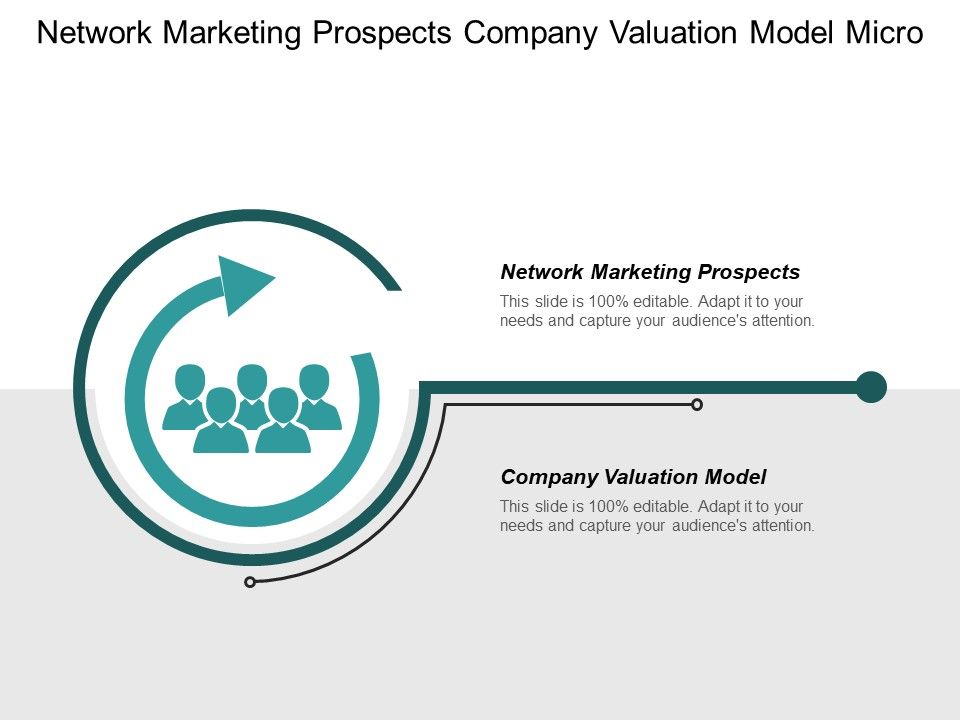 Network Marketing Prospects Company Valuation Model Micro

Network Marketing Prospects

This slide is 100% editable. Adapt it to your needs and capture your audience's attention.

Company Valuation Model

This slide is 100% editable. Adapt it to your needs and capture your audience's attention.